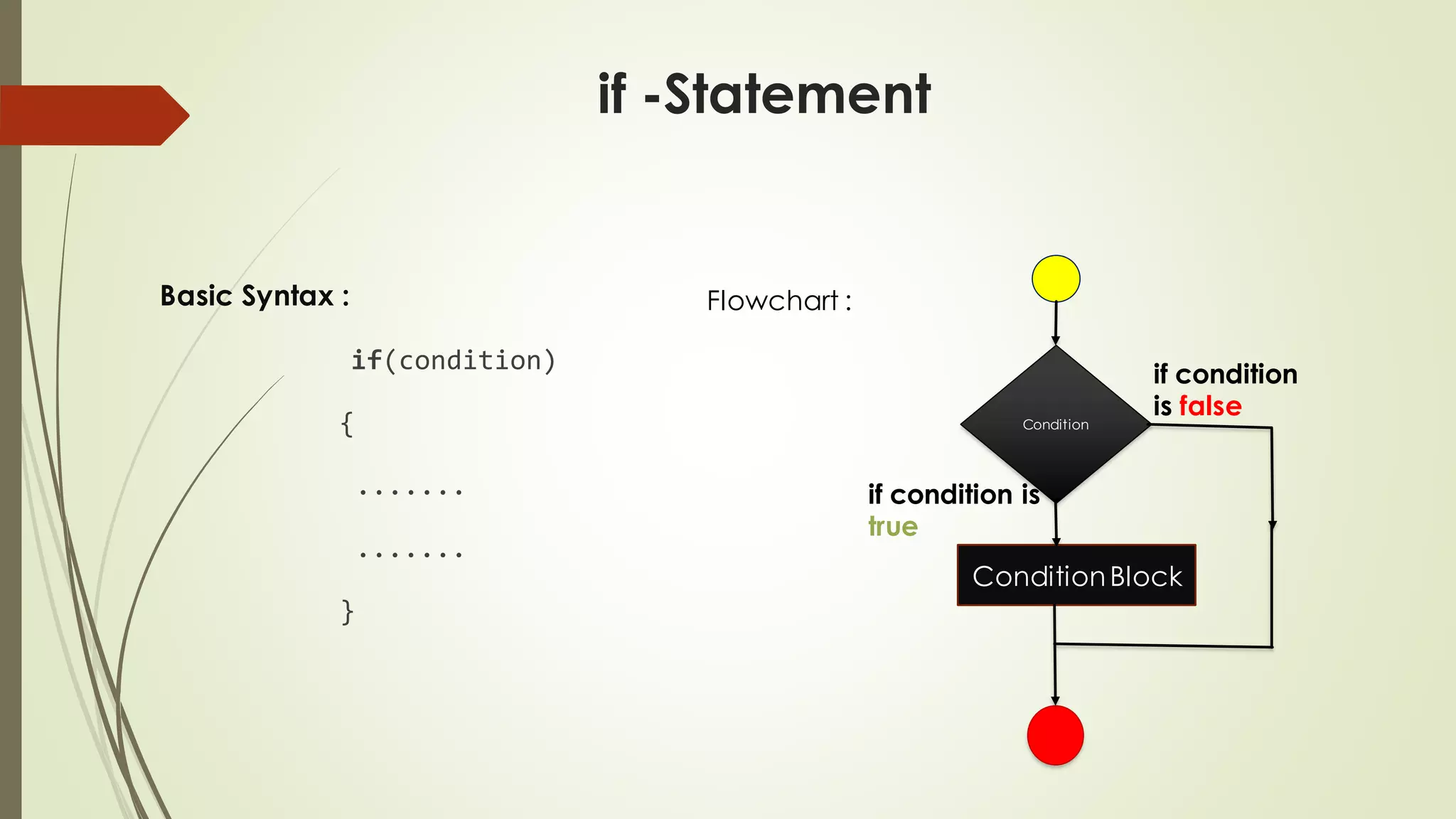 if -Statement

Basic Syntax :

if(condition)

{

.......

.......

}

Flowchart :

Condition

if condition is false

if condition is true

Condition Block